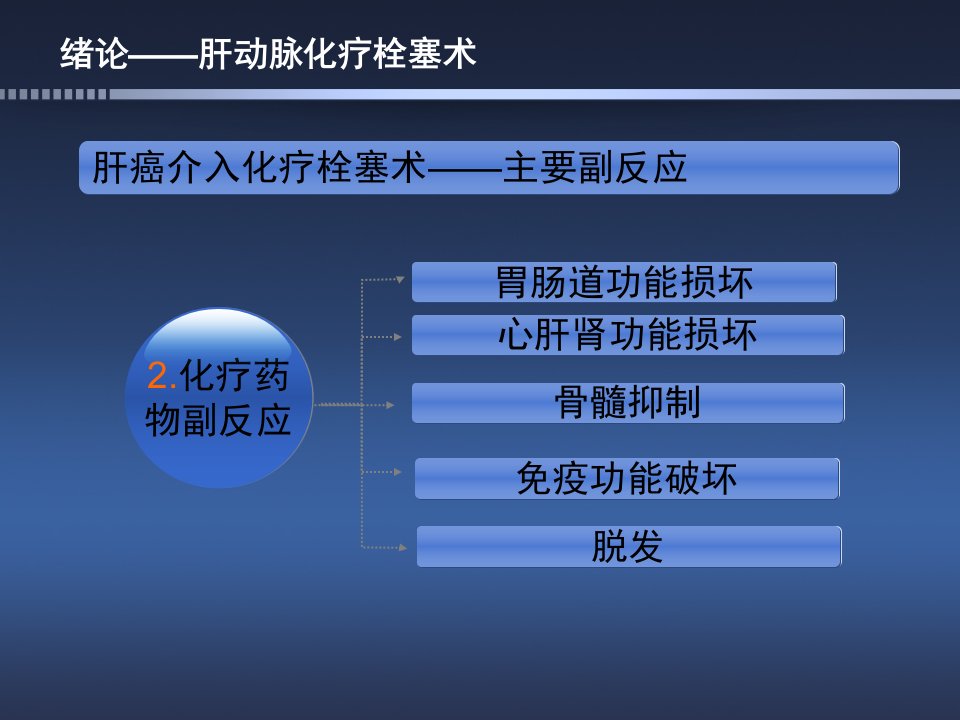 绪论——肝动脉化疗栓塞术

肝癌介入化疗栓塞术——主要副反应

2.化疗药物副反应

胃肠道功能损坏

心肝肾功能损坏

骨髓抑制

免疫功能破坏

脱发